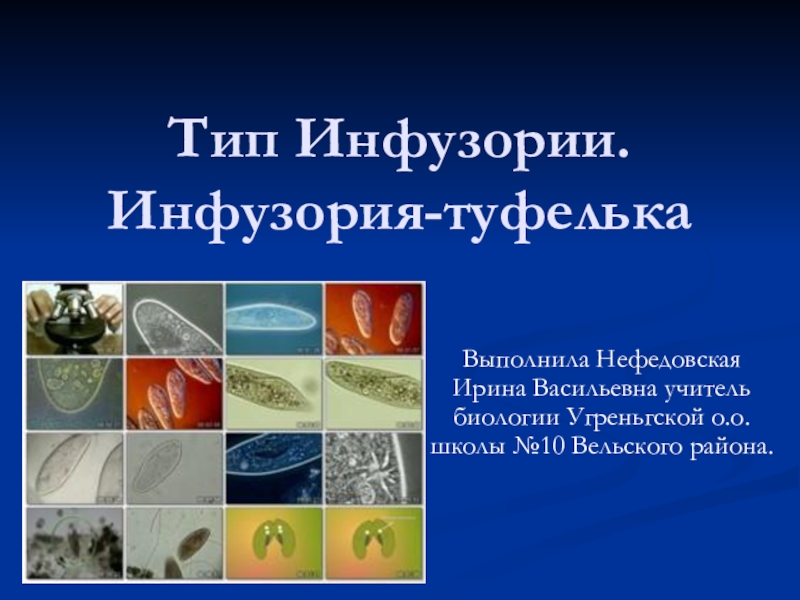 Тип Инфузории. Инфузория-туфелька

Выполнила Нефедовская Ирина Васильевна учитель биологии Угреньгской о.о. школы №10 Вельского района.